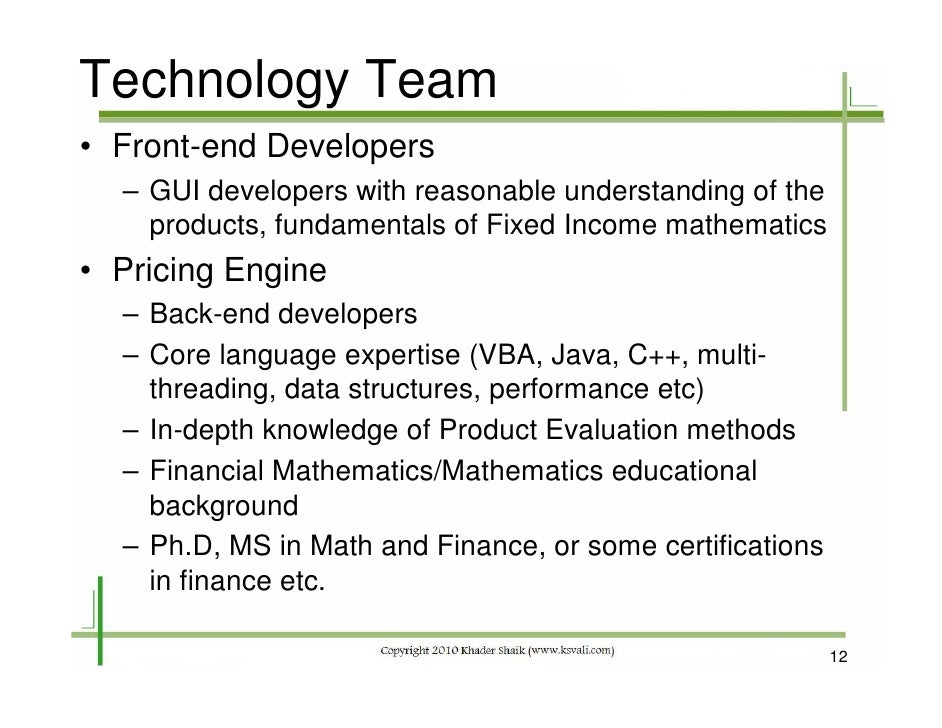 Technology Team

• Front-end Developers
– GUI developers with reasonable understanding of the products, fundamentals of Fixed Income mathematics

• Pricing Engine
– Back-end developers
– Core language expertise (VBA, Java, C++, multi-threading, data structures, performance etc)
– In-depth knowledge of Product Evaluation methods
– Financial Mathematics/Mathematics educational background
– Ph.D, MS in Math and Finance, or some certifications in finance etc.

Copyright 2010 Khader Shaik (www.ksvali.com)

12